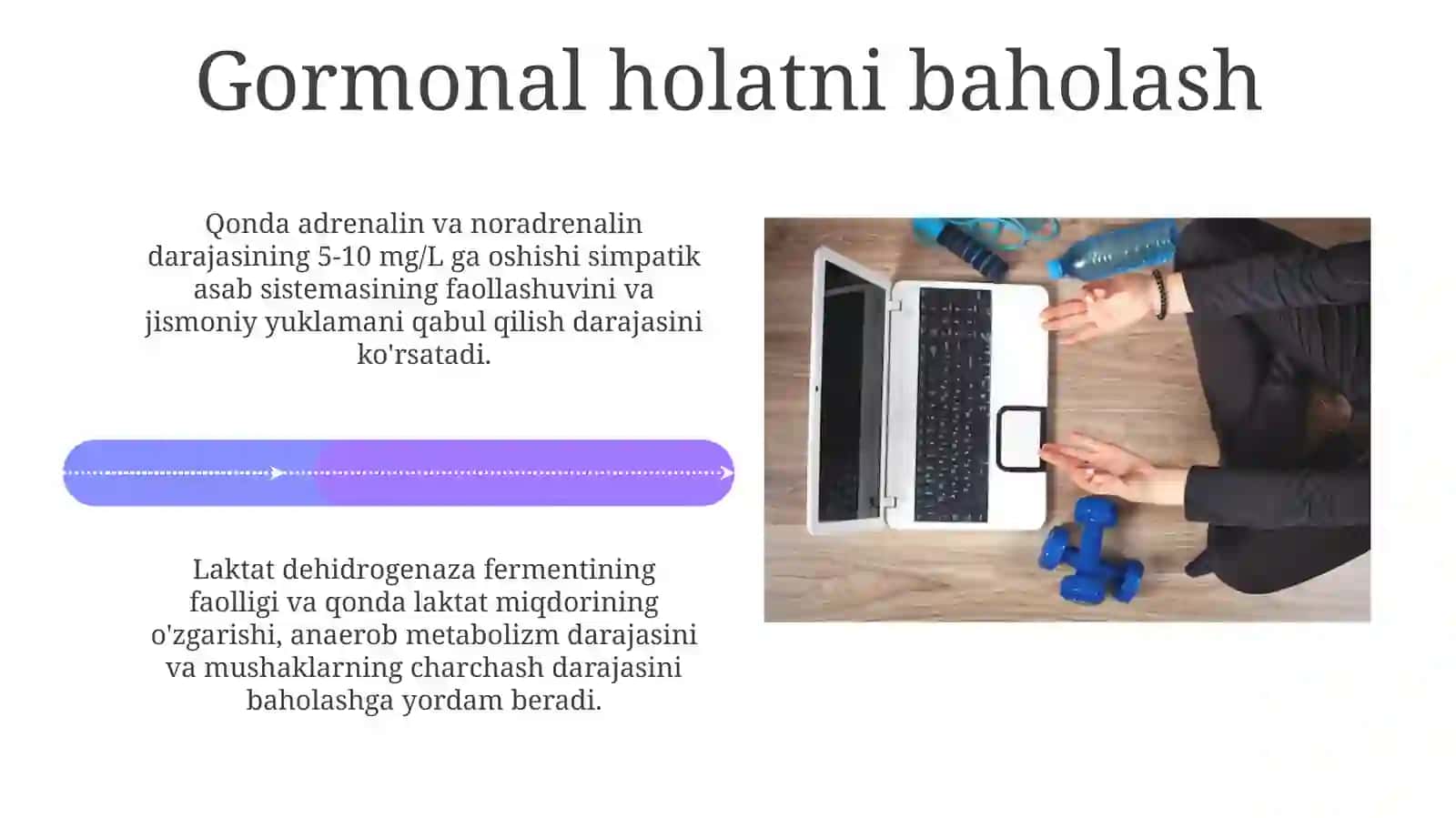 Gormonal holatni baholash

Qonda adrenalin va noradrenalin darajasining 5-10 mg/L ga oshishi simpatik asab sistemasining faollashuvini va jismoniy yuklamani qabul qilish darajasini ko'rsatadi.

Laktat dehidrogenaza fermentining faolligi va qonda laktat miqdorining o'zgarishi, anaerob metabolizm darajasini va mushaklarning charchash darajasini baholashga yordam beradi.